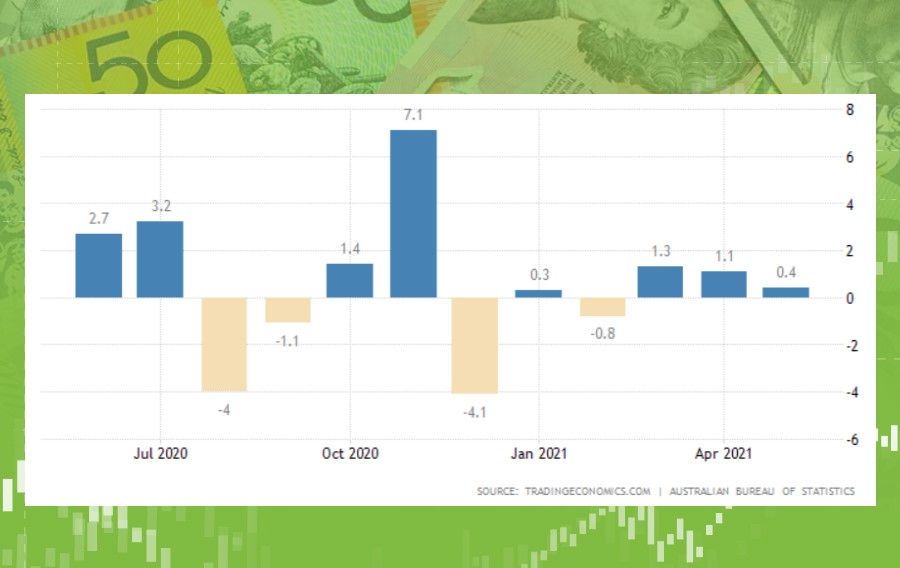 50

2.7
3.2
-4
-1.1
1.4
7.1
-4.1
0.3
-0.8
1.3
1.1
0.4

8
6
4
2
0
-2
-4
-6

Jul 2020
Oct 2020
Jan 2021
Apr 2021

SOURCE: TRADINGECONOMICS.COM | AUSTRALIAN BUREAU OF STATISTICS